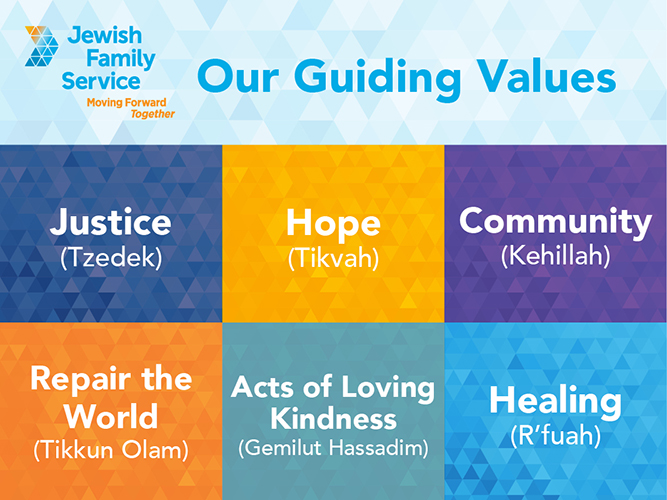 Jewish Family Service
Moving Forward Together

Our Guiding Values

Justice
(Tzedek)

Hope
(Tikvah)

Community
(Kehillah)

Repair the World
(Tikkun Olam)

Acts of Loving Kindness
(Gemilut Hassadim)

Healing
(R'fuah)